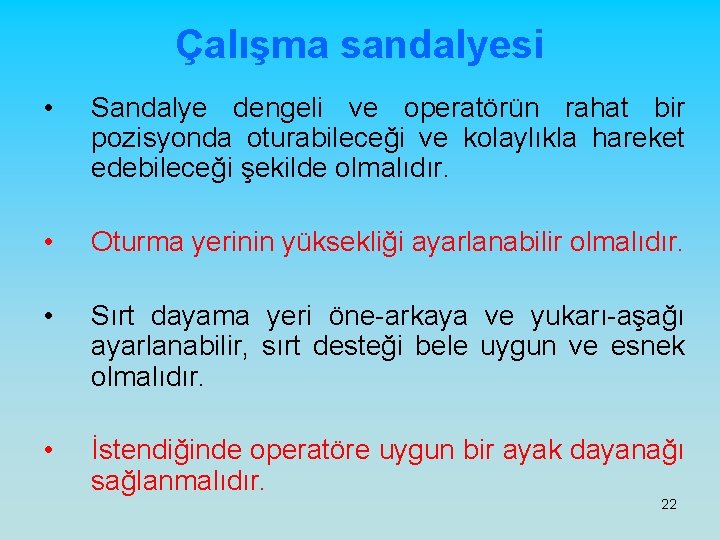 Çalışma sandalyesi

• Sandalye dengeli ve operatörün rahat bir pozisyonda oturabileceği ve kolaylıkla hareket edebileceği şekilde olmalıdır.

• Oturma yerinin yüksekliği ayarlanabilir olmalıdır.

• Sırt dayama yeri öne-arkaya ve yukarı-aşağı ayarlanabilir, sırt desteği bele uygun ve esnek olmalıdır.

• İstendiğinde operatöre uygun bir ayak dayanağı sağlanmalıdır.

22